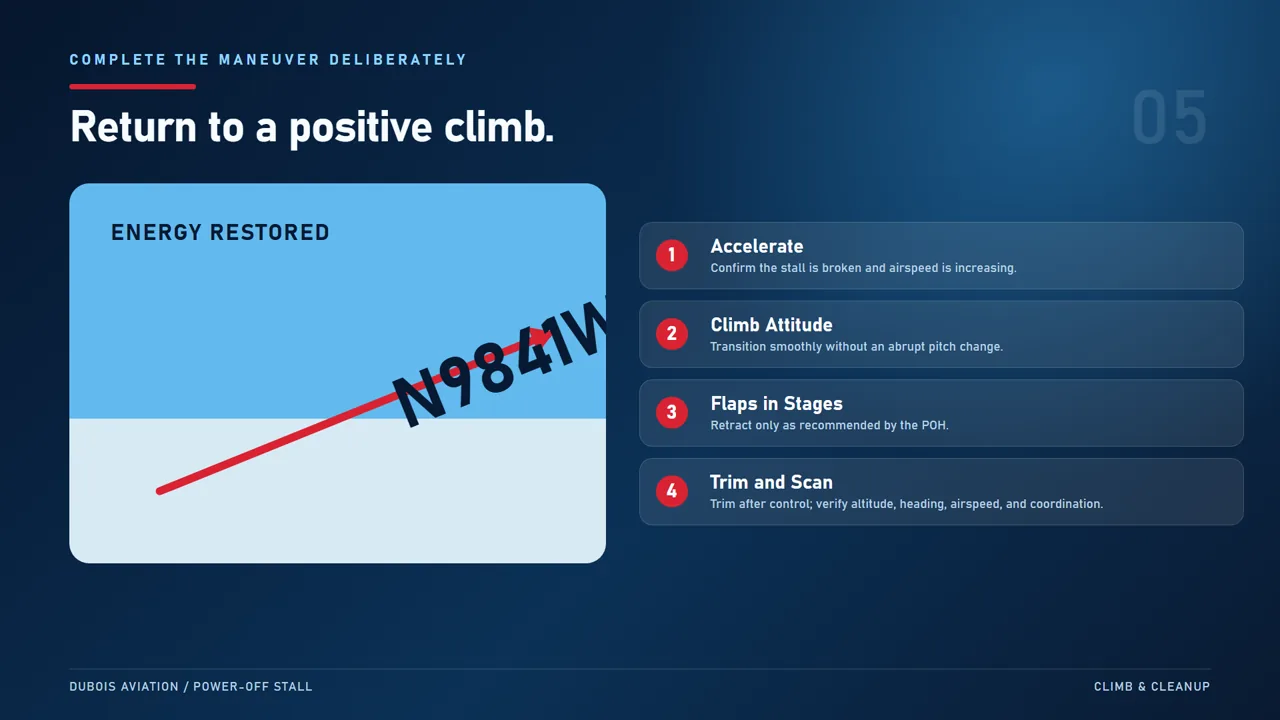 COMPLETE THE MANEUVER DELIBERATELY

Return to a positive climb.

05

ENERGY RESTORED

N9841W

1 Accelerate
Confirm the stall is broken and airspeed is increasing.

2 Climb Attitude
Transition smoothly without an abrupt pitch change.

3 Flaps in Stages
Retract only as recommended by the POH.

4 Trim and Scan
Trim after control; verify altitude, heading, airspeed, and coordination.

DUBOIS AVIATION / POWER-OFF STALL

CLIMB & CLEANUP